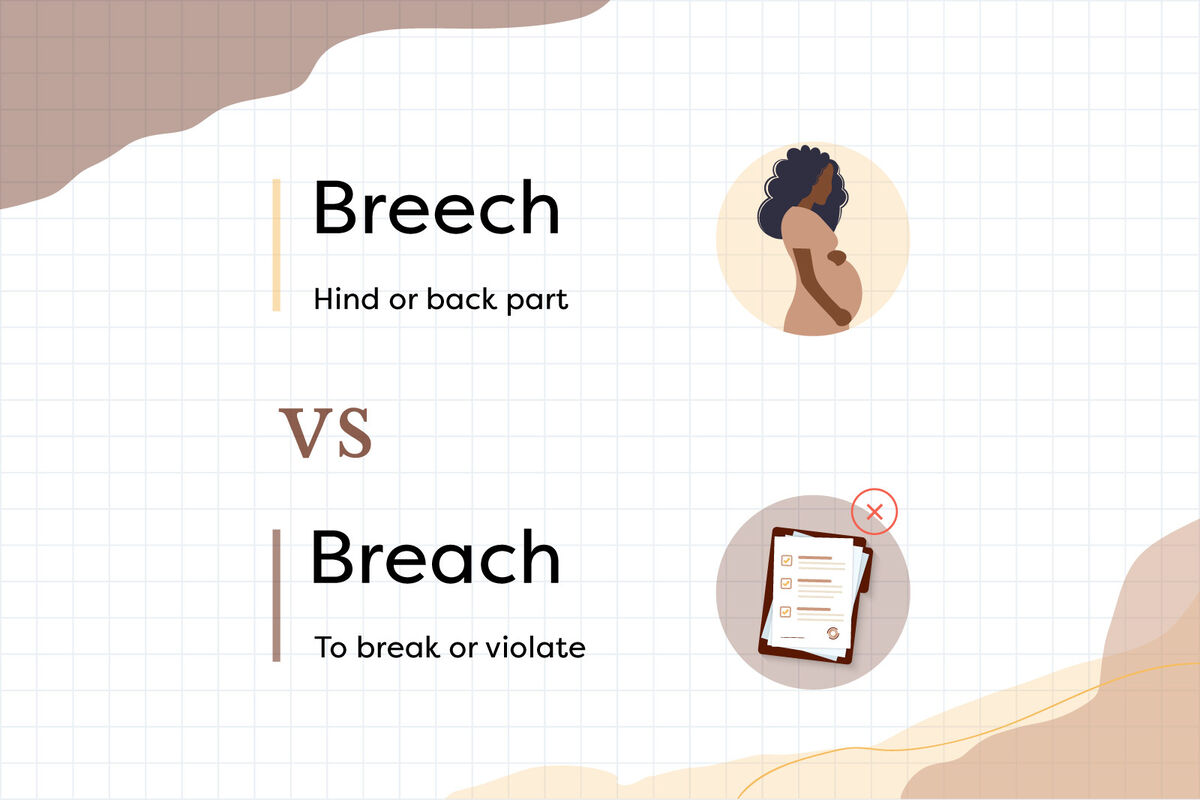 Breech

Hind or back part

VS

Breach

To break or violate